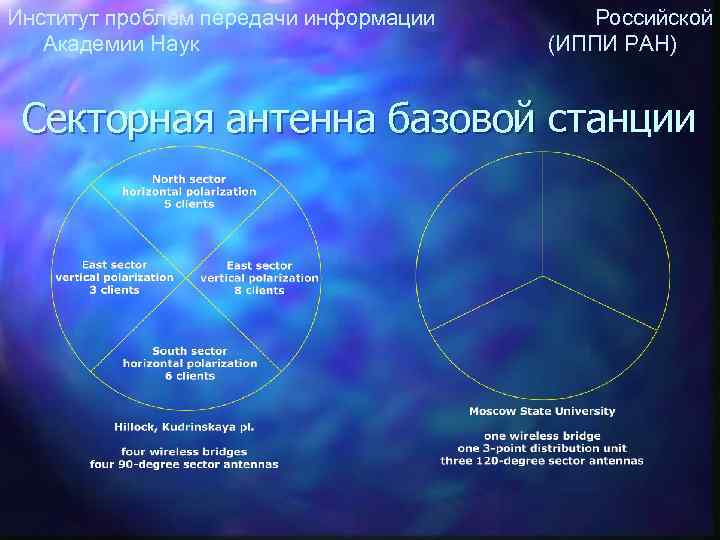 Институт проблем передачи информации Российской Академии Наук (ИППИ РАН)

Секторная антенна базовой станции

North sector
horizontal polarization
5 clients

East sector
vertical polarization
3 clients

East sector
vertical polarization
8 clients

South sector
horizontal polarization
6 clients

Hillock, Kudrinskaya pl.

four wireless bridges
four 90-degree sector antennas

Moscow State University

one wireless bridge
one 3-point distribution unit
three 120-degree sector antennas